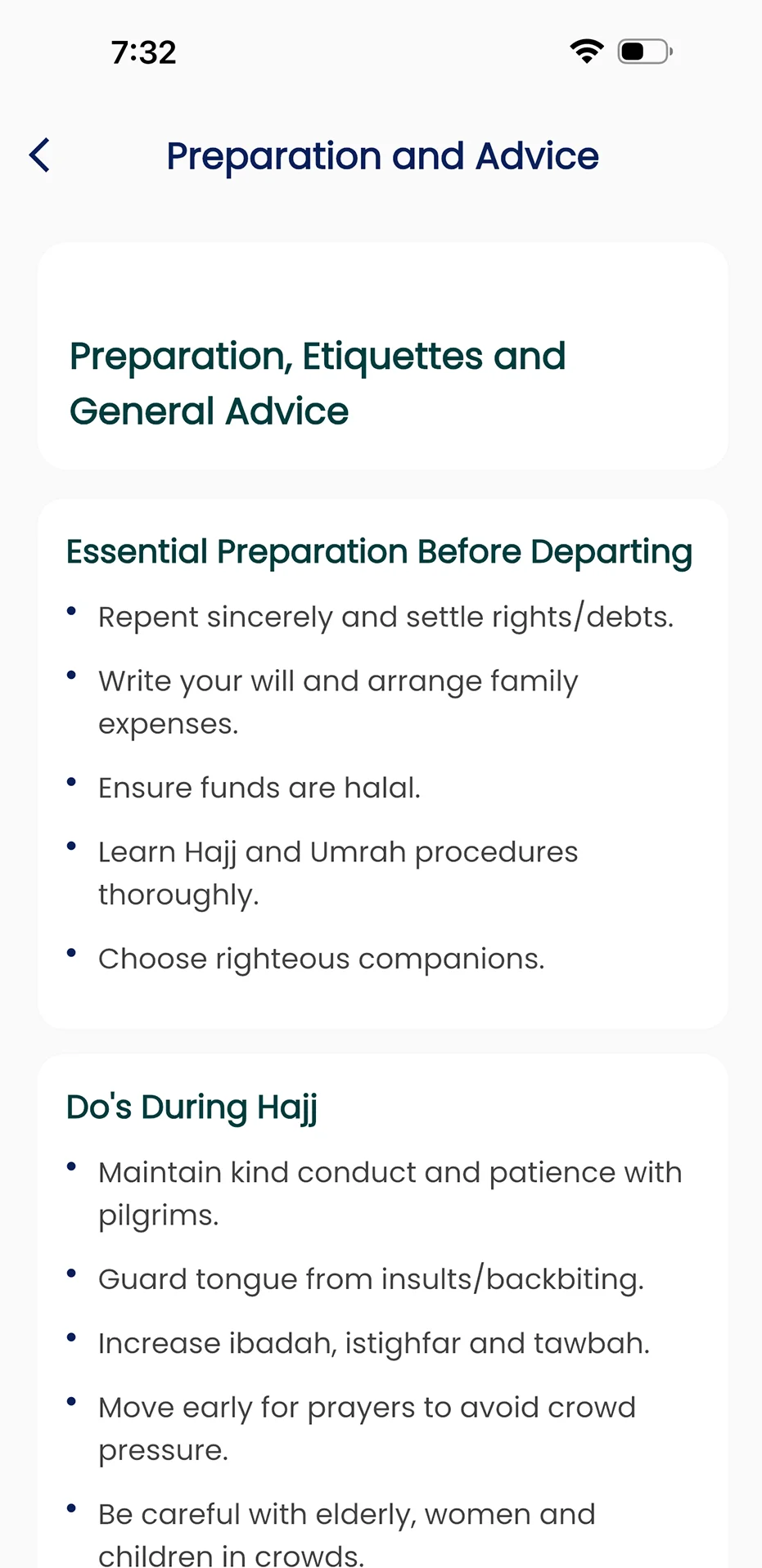 7:32

Preparation and Advice

Preparation, Etiquettes and General Advice

Essential Preparation Before Departing

• Repent sincerely and settle rights/debts.
• Write your will and arrange family expenses.
• Ensure funds are halal.
• Learn Hajj and Umrah procedures thoroughly.
• Choose righteous companions.

Do's During Hajj

• Maintain kind conduct and patience with pilgrims.
• Guard tongue from insults/backbiting.
• Increase ibadah, istighfar and tawbah.
• Move early for prayers to avoid crowd pressure.
• Be careful with elderly, women and children in crowds.